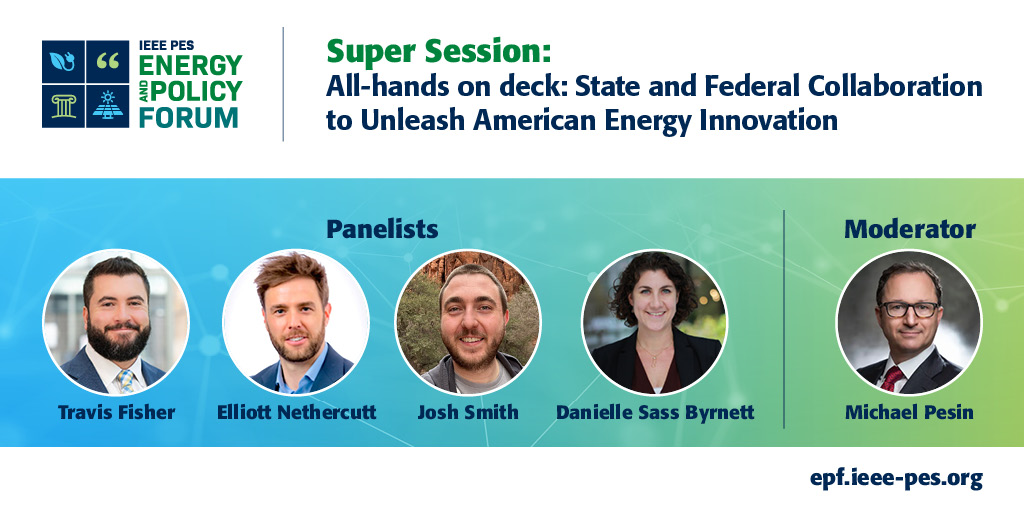 IEEE PES ENERGY AND POLICY FORUM

Super Session:
All-hands on deck: State and Federal Collaboration to Unleash American Energy Innovation

Panelists

Travis Fisher

Elliott Nethercutt

Josh Smith

Danielle Sass Byrnett

Moderator

Michael Pesin

epf.ieee-pes.org